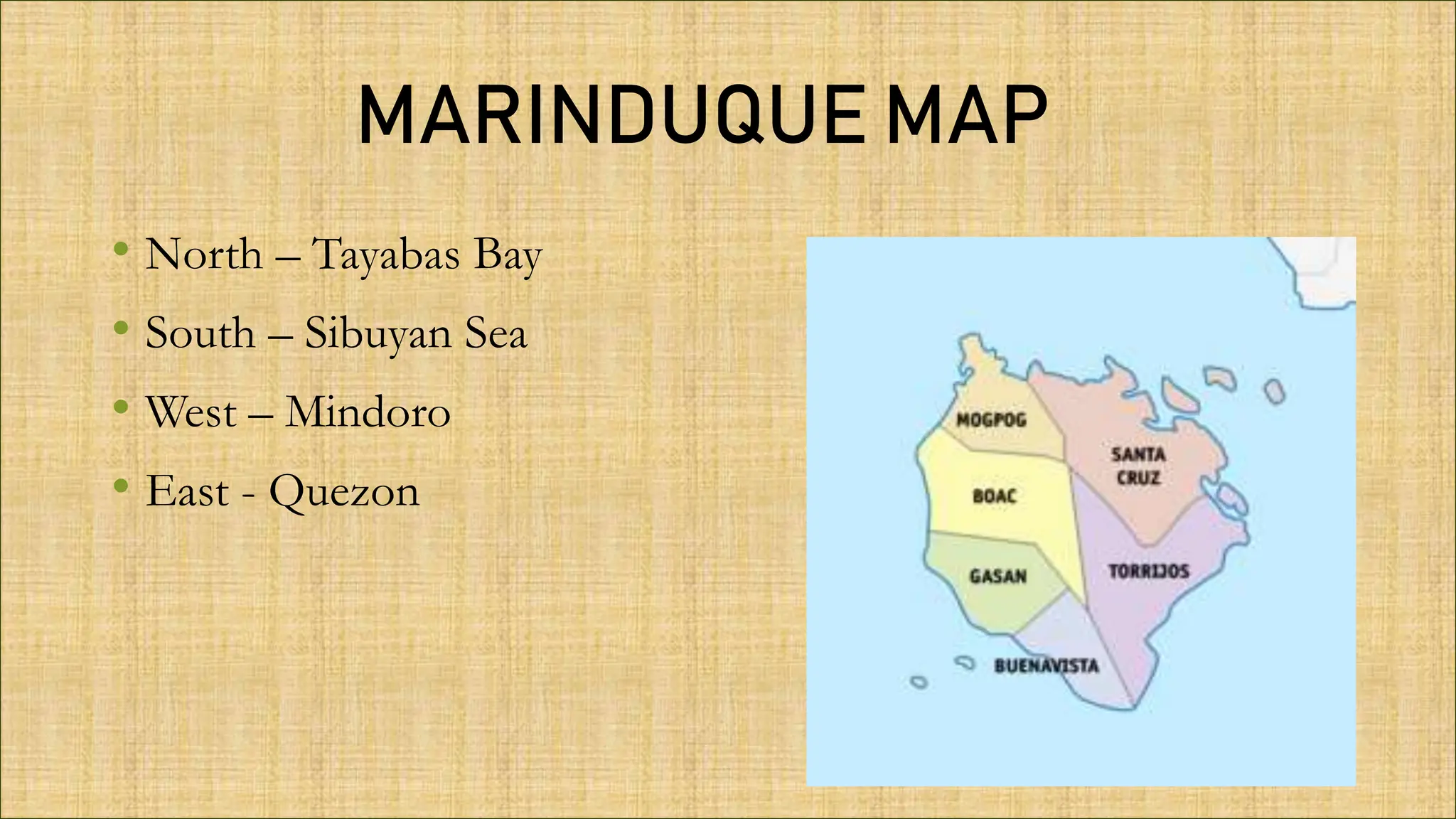 MARINDUQUE MAP

• North – Tayabas Bay
• South – Sibuyan Sea
• West – Mindoro
• East - Quezon

MOGPOG
SANTA CRUZ
BOAC
GASAN
TORRIJOS
BUENAVISTA